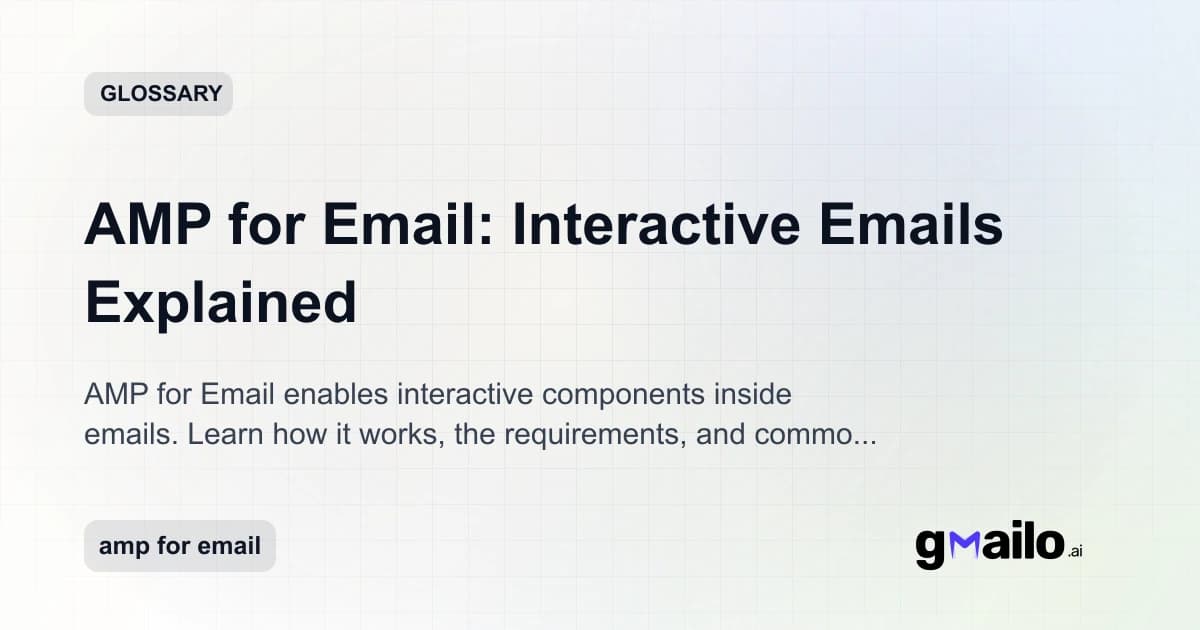 GLOSSARY

AMP for Email: Interactive Emails Explained

AMP for Email enables interactive components inside emails. Learn how it works, the requirements, and commo...

amp for email

gmailo.ai